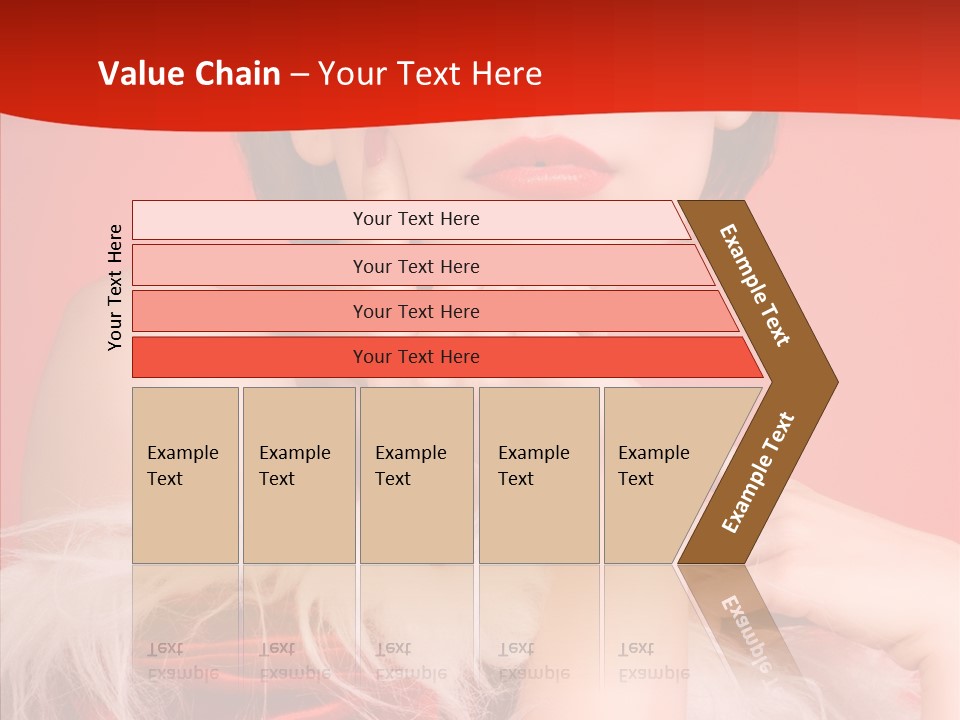 Value Chain – Your Text Here

Your Text Here

Your Text Here

Your Text Here

Your Text Here

Your Text Here

Example Text

Example Text

Example Text

Example Text

Example Text

Example Text

Example Text